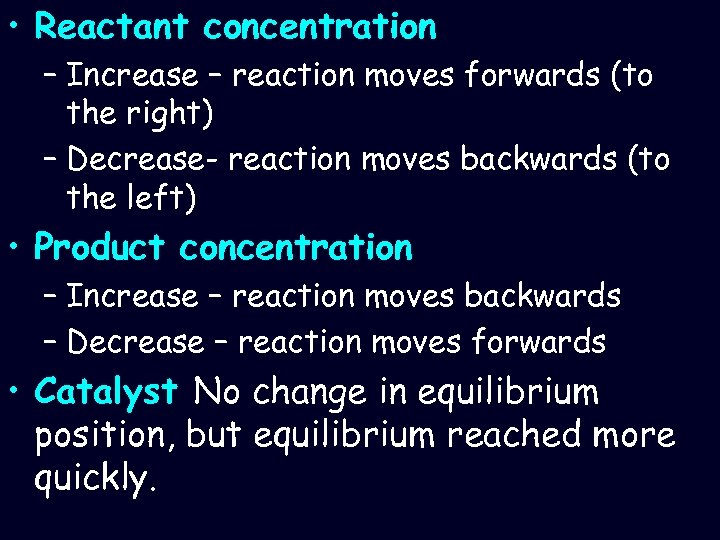 • Reactant concentration
– Increase – reaction moves forwards (to the right)
– Decrease- reaction moves backwards (to the left)

• Product concentration
– Increase – reaction moves backwards
– Decrease – reaction moves forwards

• Catalyst No change in equilibrium position, but equilibrium reached more quickly.